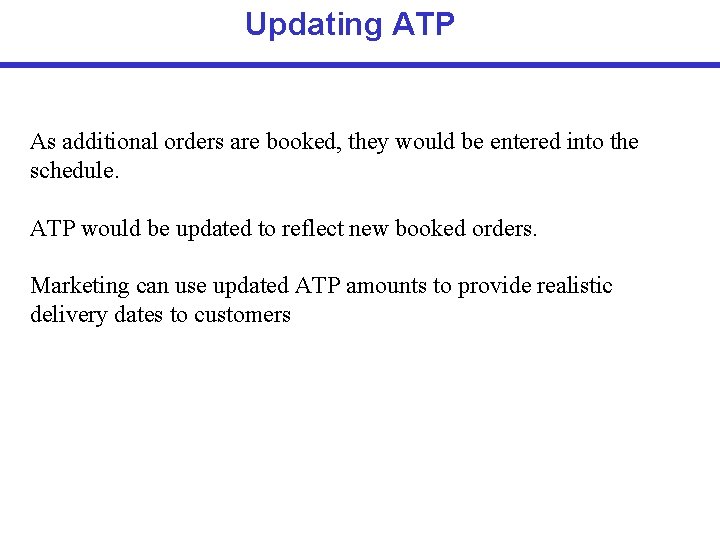 Updating ATP

As additional orders are booked, they would be entered into the schedule.

ATP would be updated to reflect new booked orders.

Marketing can use updated ATP amounts to provide realistic delivery dates to customers